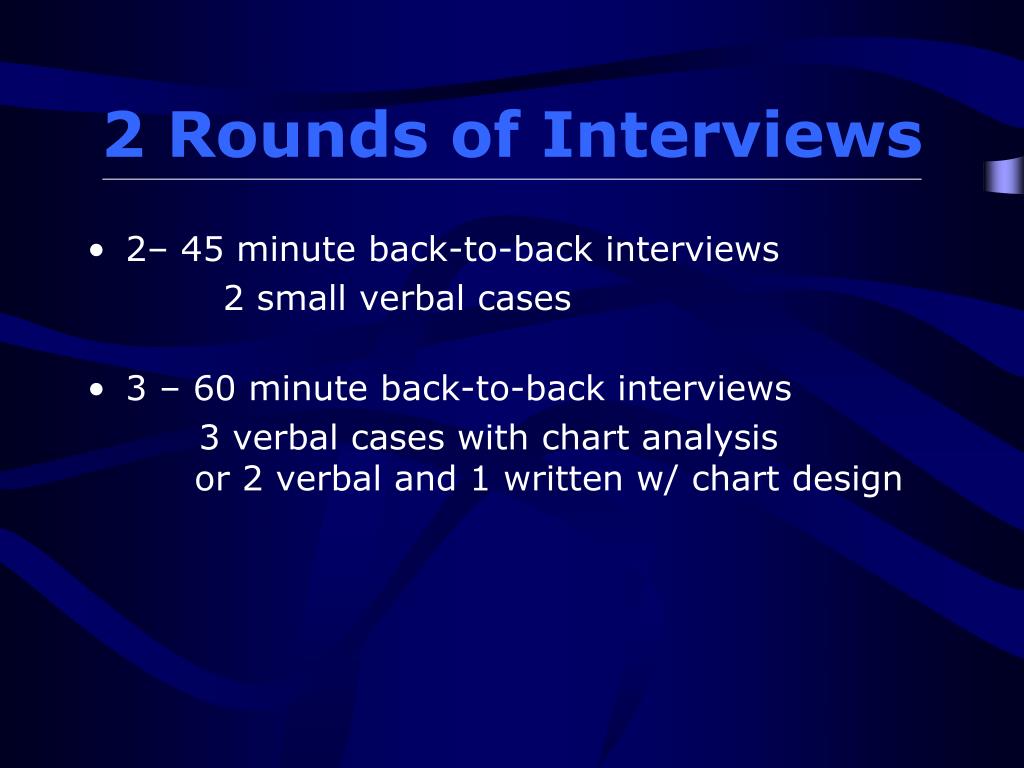 2 Rounds of Interviews

• 2– 45 minute back-to-back interviews
2 small verbal cases

• 3 – 60 minute back-to-back interviews
3 verbal cases with chart analysis
or 2 verbal and 1 written w/ chart design